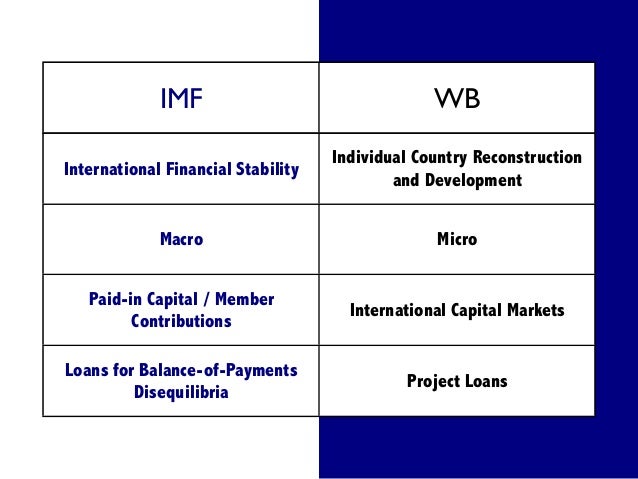 | IMF | WB |
|---|---|
| International Financial Stability | Individual Country Reconstruction and Development |
| Macro | Micro |
| Paid-in Capital / Member Contributions | International Capital Markets |
| Loans for Balance-of-Payments Disequilibria | Project Loans |